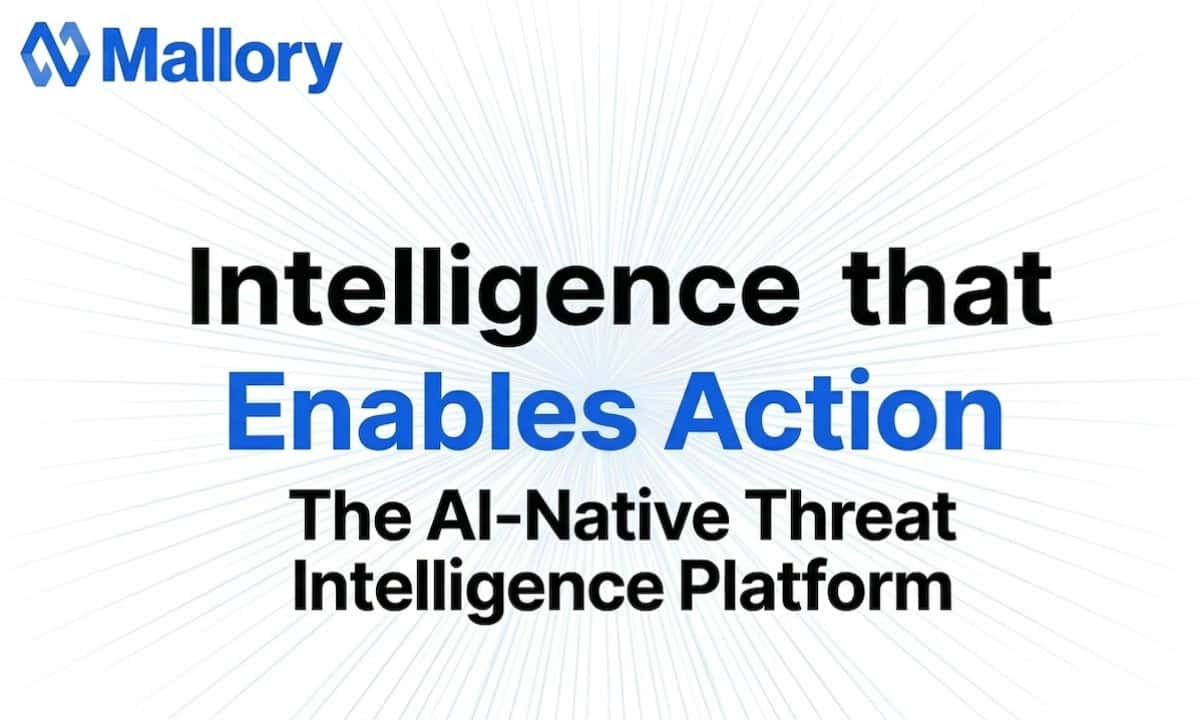 Mallory

Intelligence that
Enables Action

The AI-Native Threat
Intelligence Platform